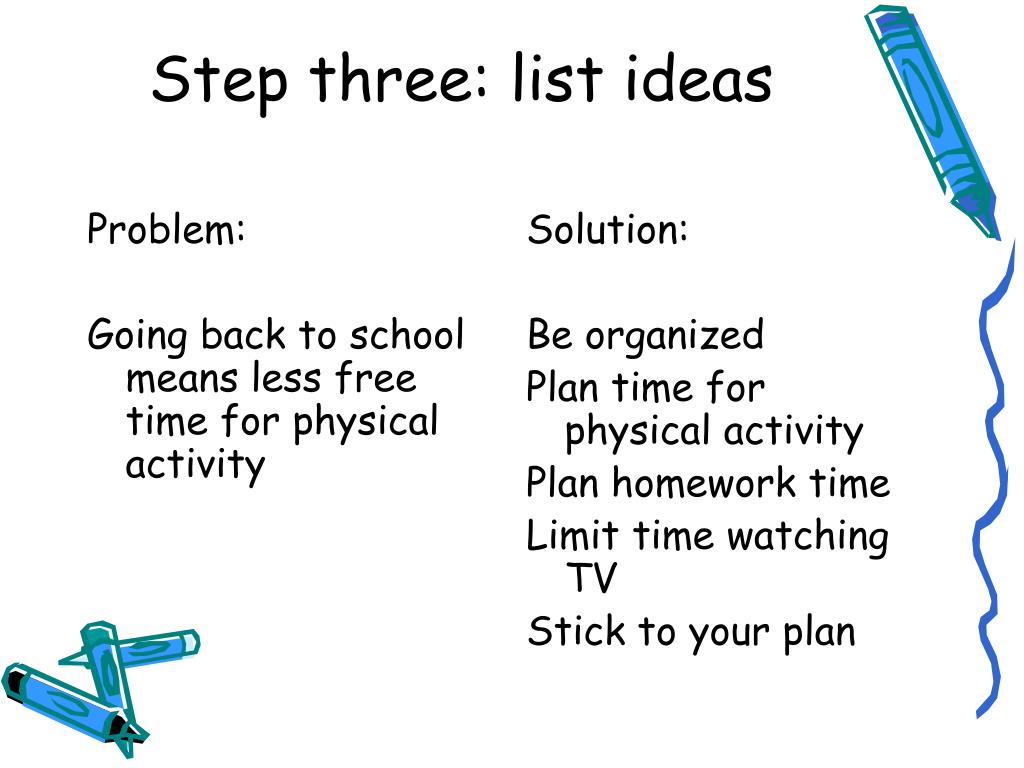 Step three: list ideas

Problem:

Going back to school means less free time for physical activity

Solution:

Be organized

Plan time for physical activity

Plan homework time

Limit time watching TV

Stick to your plan